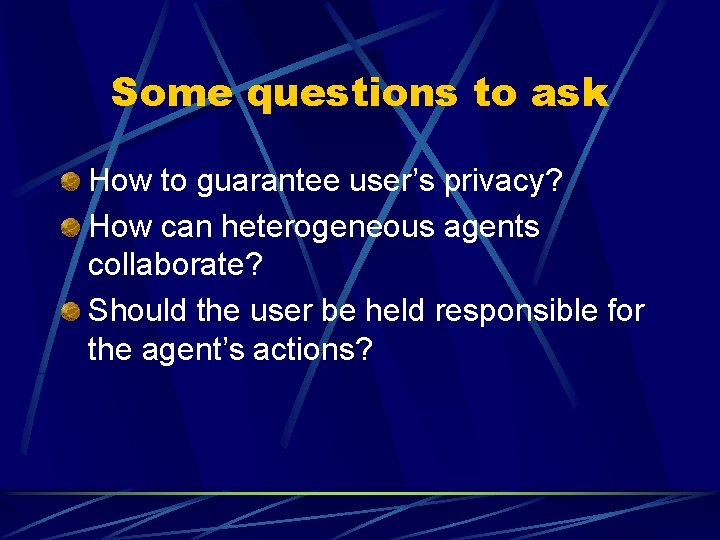 Some questions to ask

• How to guarantee user's privacy?
• How can heterogeneous agents collaborate?
• Should the user be held responsible for the agent's actions?